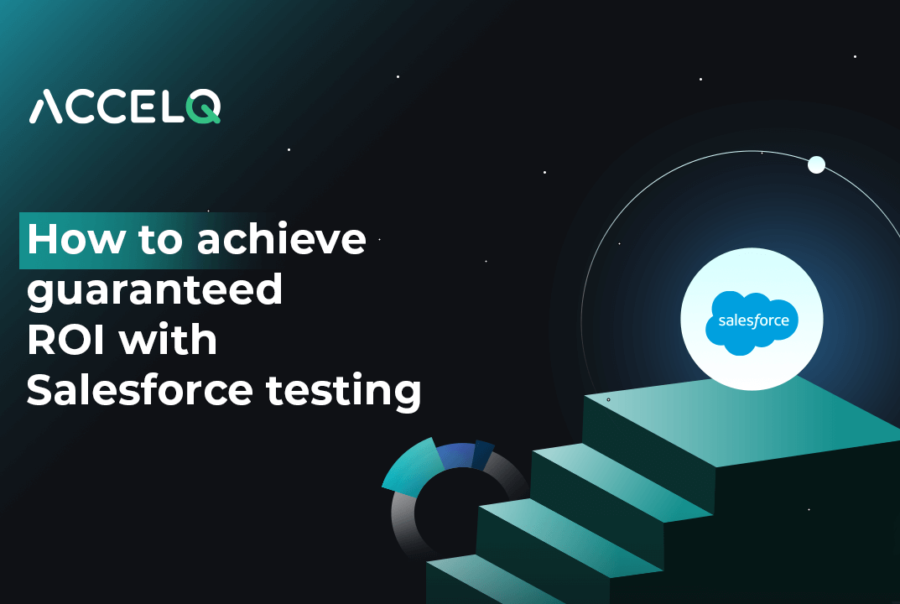 ACCELQ

How to achieve guaranteed ROI with Salesforce testing

salesforce